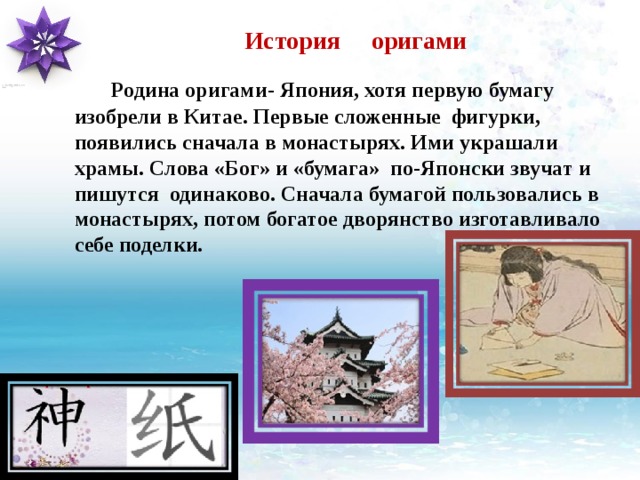 История оригами

Родина оригами- Япония, хотя первую бумагу изобрели в Китае. Первые сложенные фигурки, появились сначала в монастырях. Ими украшали храмы. Слова «Бог» и «бумага» по-Японски звучат и пишутся одинаково. Сначала бумагой пользовались в монастырях, потом богатое дворянство изготавливало себе поделки.

神 纸